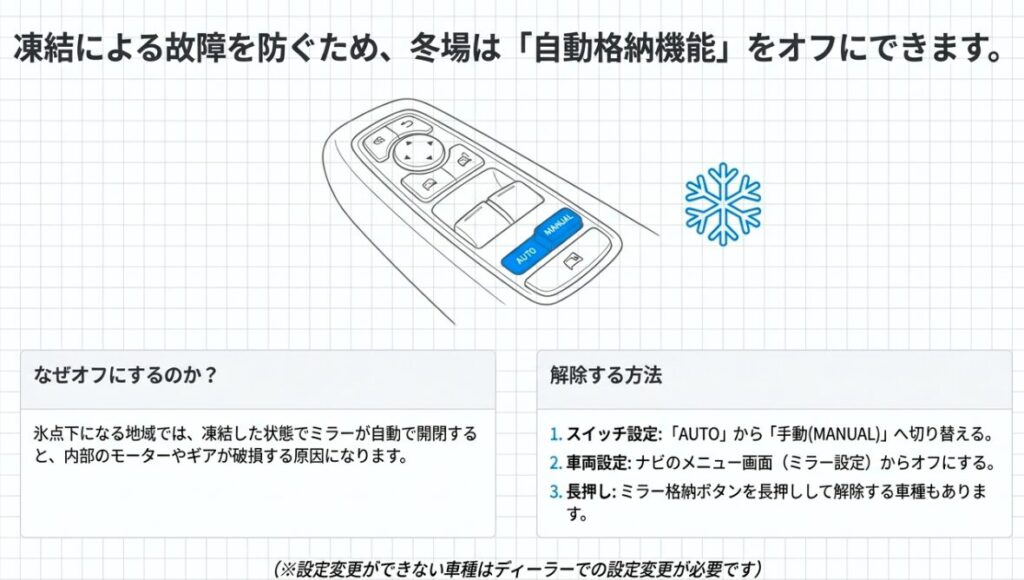 凍結による故障を防ぐため、冬場は「自動格納機能」をオフにできます。

AUTO

MANUAL

なぜオフにするのか？

氷点下になる地域では、凍結した状態でミラーが自動で開閉すると、内部のモーターやギアが破損する原因になります。

解除する方法

1. スイッチ設定:「AUTO」から「手動(MANUAL)」へ切り替える。
2. 車両設定: ナビのメニュー画面（ミラー設定）からオフにする。
3. 長押し: ミラー格納ボタンを長押しして解除する車種もあります。

(※設定変更ができない車種はディーラーでの設定変更が必要です)